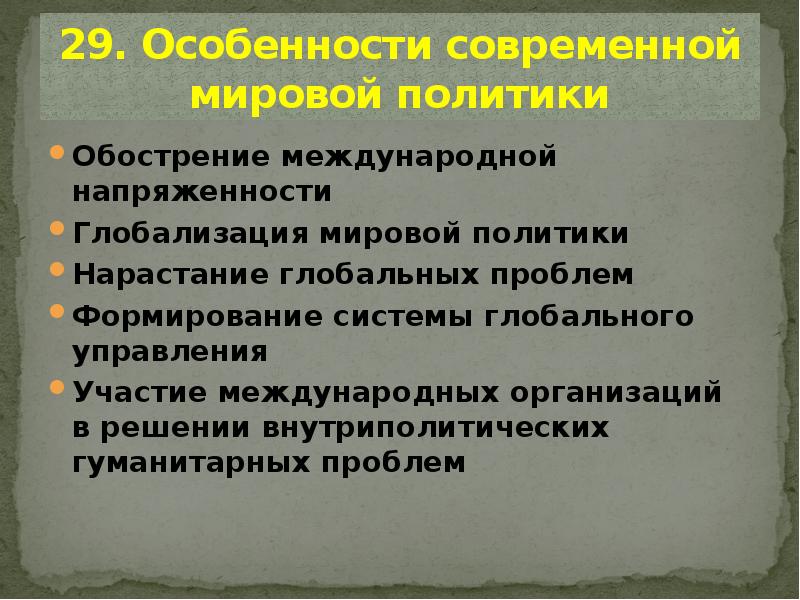 29. Особенности современной мировой политики

• Обострение международной напряженности
• Глобализация мировой политики
• Нарастание глобальных проблем
• Формирование системы глобального управления
• Участие международных организаций в решении внутриполитических гуманитарных проблем